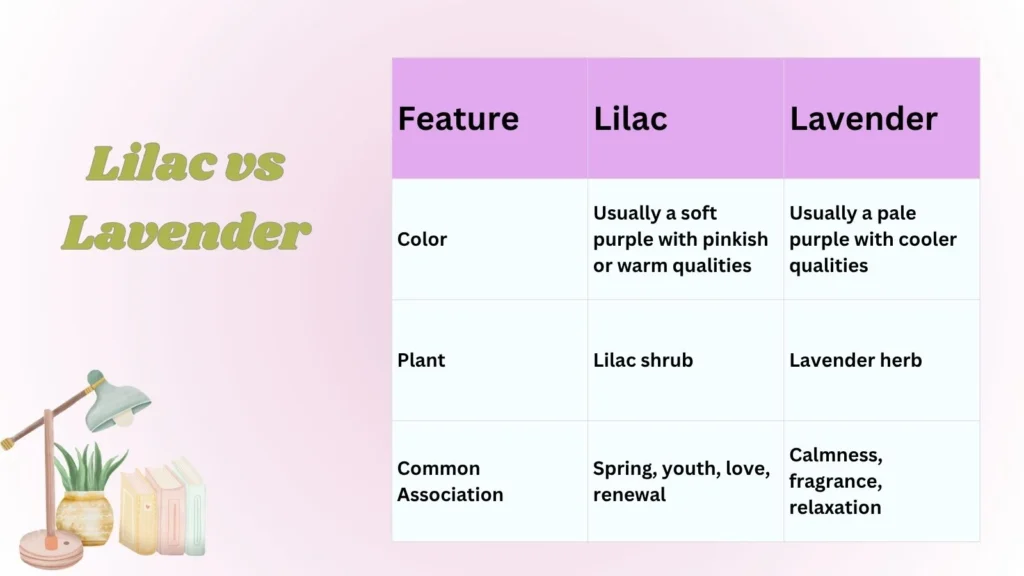 Lilac vs Lavender

| Feature | Lilac | Lavender |
|---|---|---|
| Color | Usually a soft purple with pinkish or warm qualities | Usually a pale purple with cooler qualities |
| Plant | Lilac shrub | Lavender herb |
| Common Association | Spring, youth, love, renewal | Calmness, fragrance, relaxation |